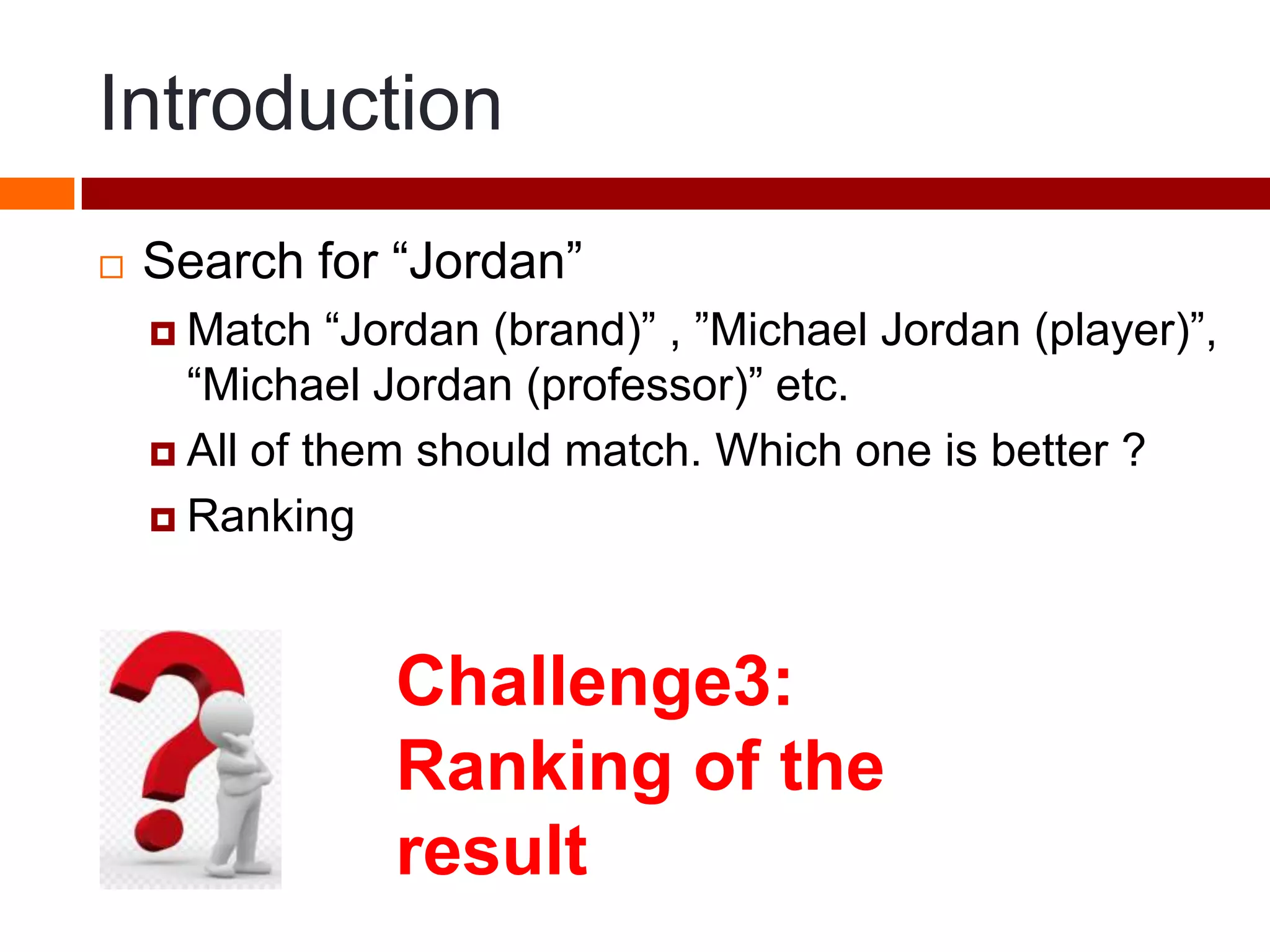 Introduction

Search for “Jordan”

Match “Jordan (brand)” , ”Michael Jordan (player)”, “Michael Jordan (professor)” etc.

All of them should match. Which one is better ?

Ranking

Challenge3: Ranking of the result